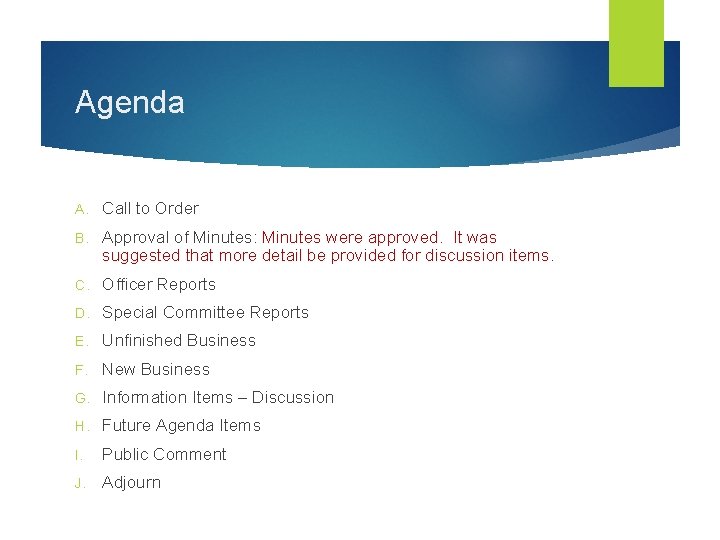 Agenda

A. Call to Order

B. Approval of Minutes: Minutes were approved. It was suggested that more detail be provided for discussion items.

C. Officer Reports

D. Special Committee Reports

E. Unfinished Business

F. New Business

G. Information Items – Discussion

H. Future Agenda Items

I. Public Comment

J. Adjourn